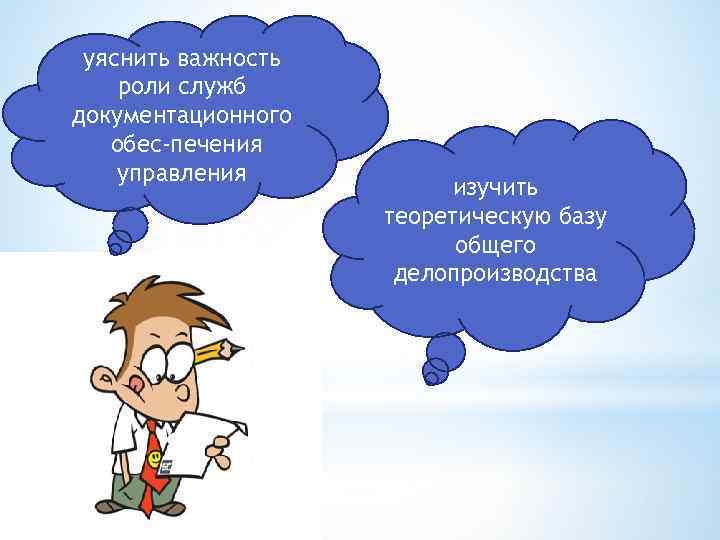 уяснить важность роли служб документационного обес-печения управления

изучить теоретическую базу общего делопроизводства